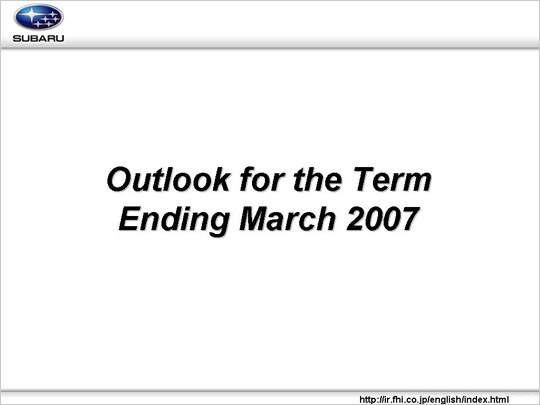 SUBARU

Outlook for the Term Ending March 2007

http://ir.fhi.co.jp/english/index.html